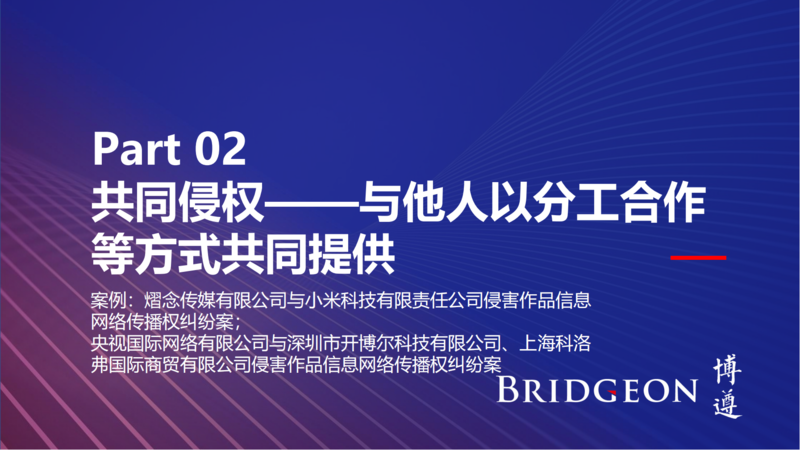 Part 02
共同侵权——与他人以分工合作等方式共同提供

案例：熠念传媒有限公司与小米科技有限责任公司侵害作品信息网络传播权纠纷案；
央视国际网络有限公司与深圳市开博尔科技有限公司、上海科洛弗国际商贸有限公司侵害作品信息网络传播权纠纷案

BRIDGEON 博遵